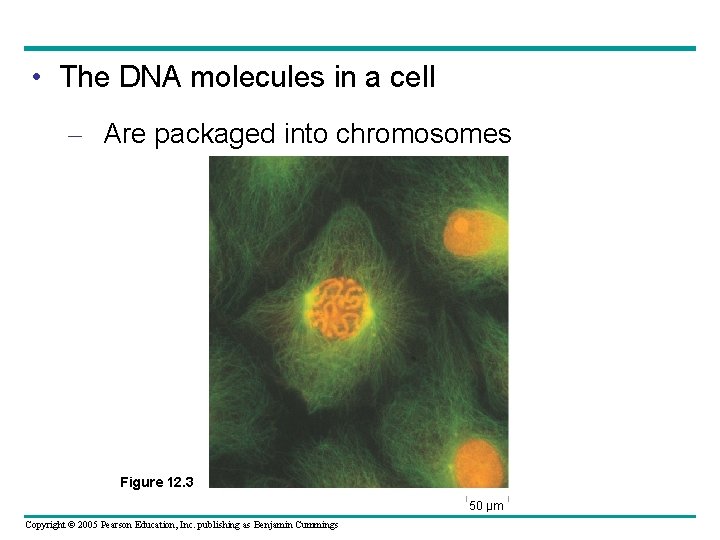 • The DNA molecules in a cell

– Are packaged into chromosomes

Figure 12.3

50 µm

Copyright © 2005 Pearson Education, Inc. publishing as Benjamin Cummings